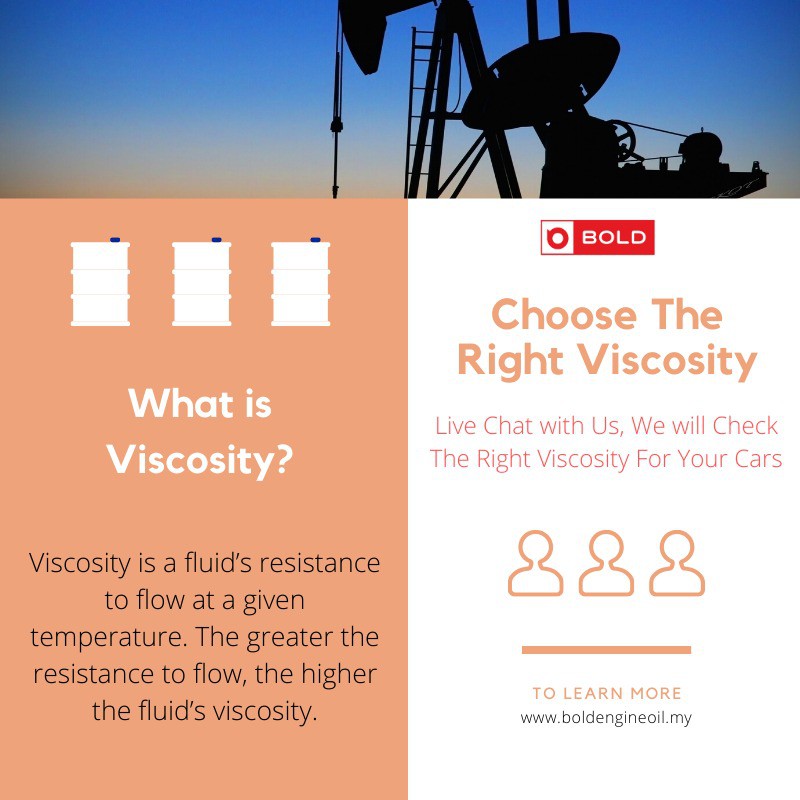 What is Viscosity?

Viscosity is a fluid's resistance to flow at a given temperature. The greater the resistance to flow, the higher the fluid's viscosity.

BOLD

Choose The Right Viscosity

Live Chat with Us, We will Check The Right Viscosity For Your Cars

TO LEARN MORE
www.boldengineoil.my